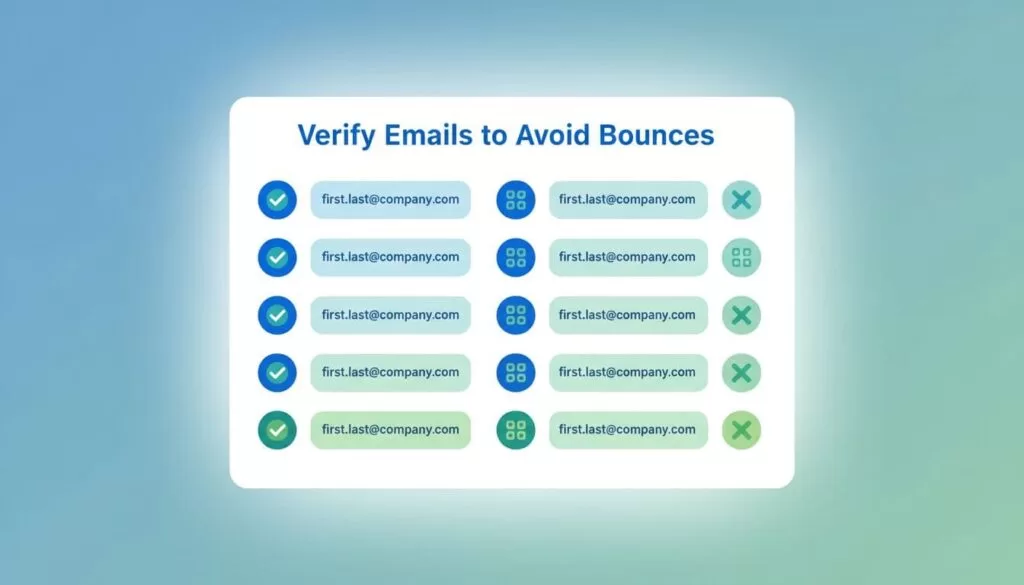 Verify Emails to Avoid Bounces

first.last@company.com
first.last@company.com
first.last@company.com
first.last@company.com
first.last@company.com

first.last@company.com
first.last@company.com
first.last@company.com
first.last@company.com
first.last@company.com